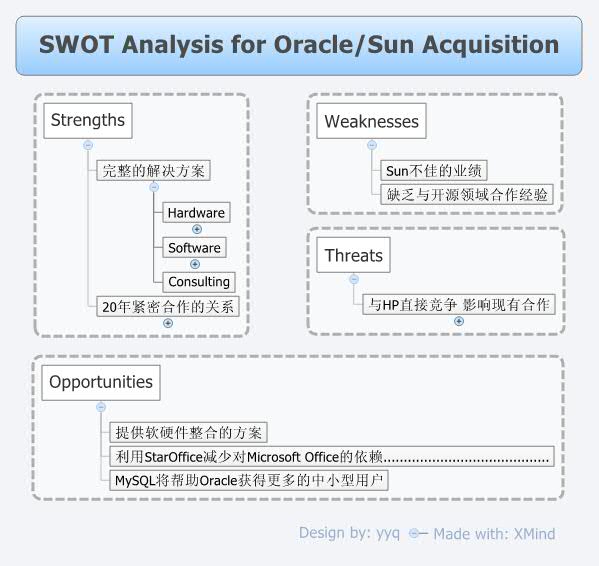 SWOT Analysis for Oracle/Sun Acquisition

Strengths

完整的解决方案

Hardware

Software

Consulting

20年紧密合作的关系

Weaknesses

Sun不佳的业绩

缺乏与开源领域合作经验

Threats

与HP直接竞争 影响现有合作

Opportunities

提供软硬件整合的方案

利用StarOffice减少对Microsoft Office的依赖........................................

MySQL将帮助Oracle获得更多的中小型用户

Design by: yyq Made with: XMind